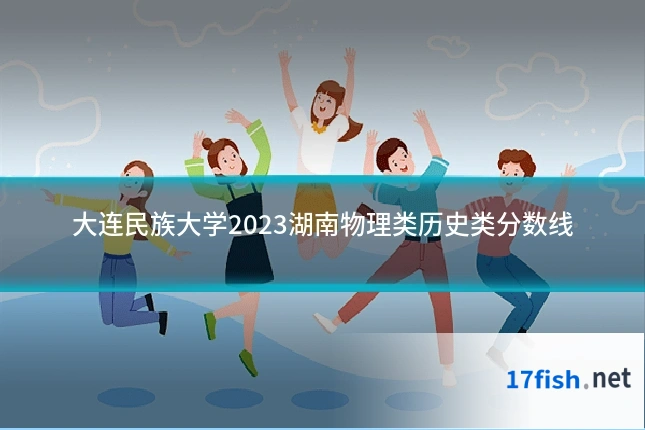 大连民族大学2023湖南物理类历史类分数线

17fish.net